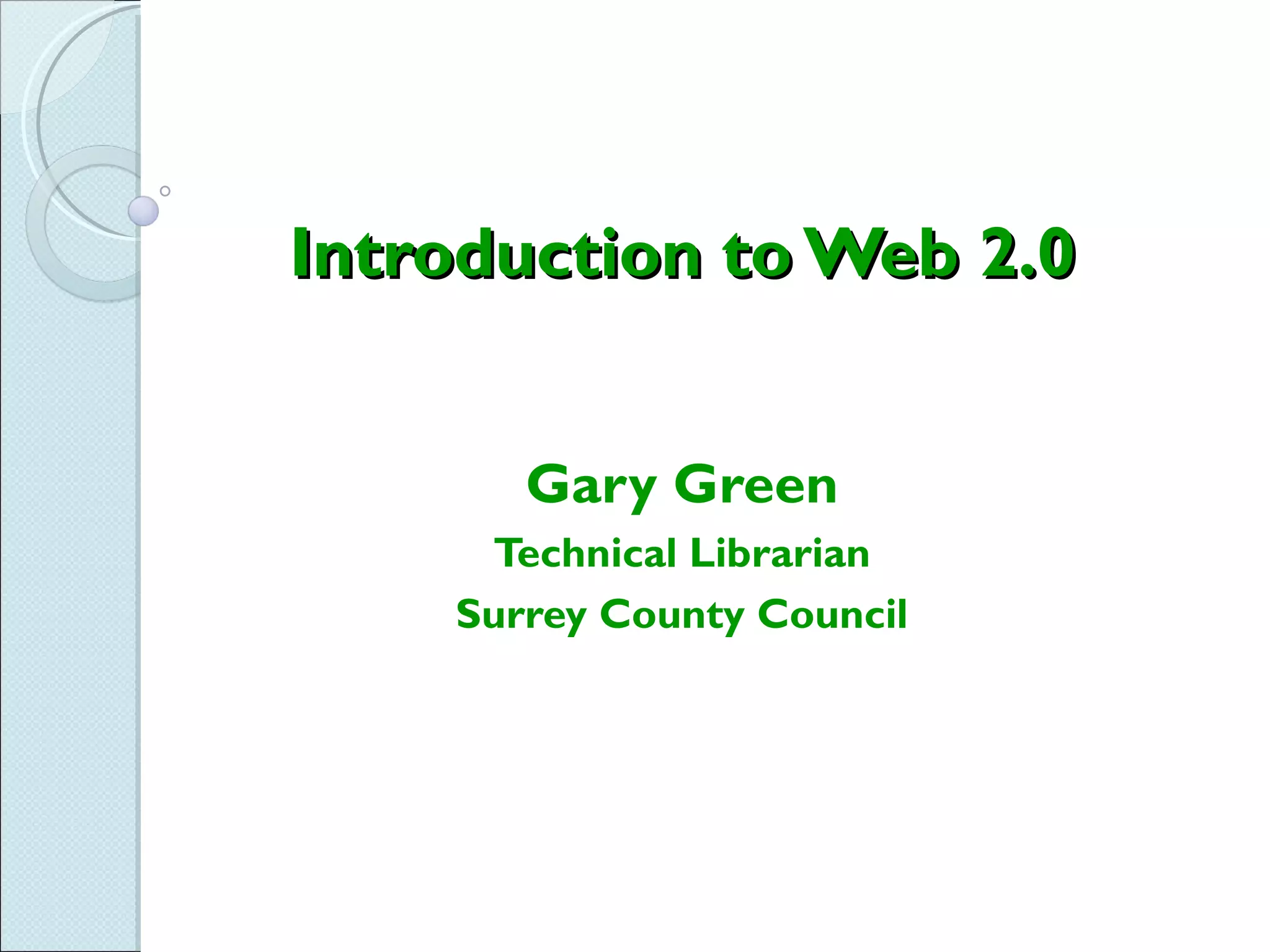 Introduction to Web 2.0

Gary Green

Technical Librarian

Surrey County Council